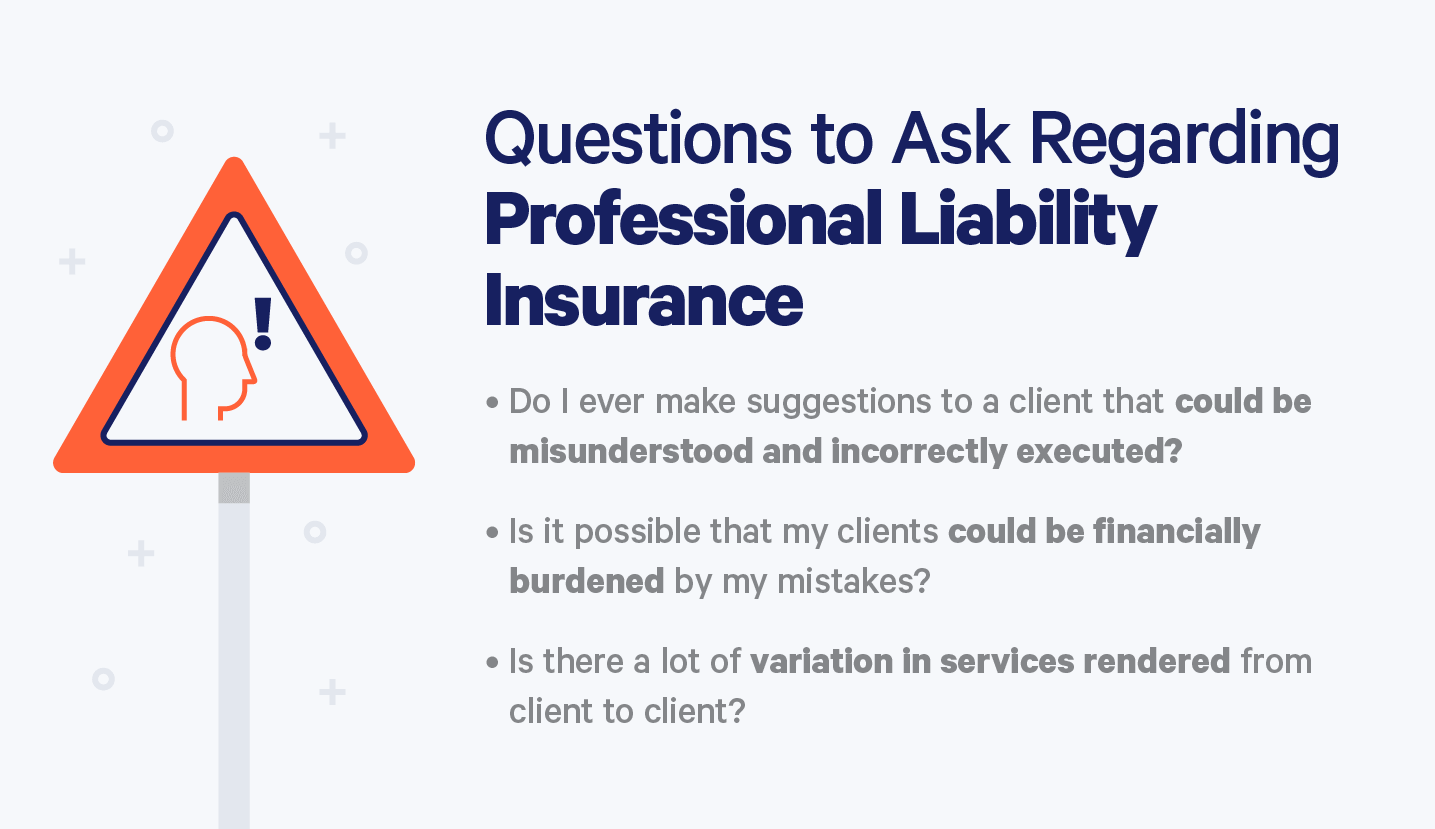 Questions to Ask Regarding
Professional Liability Insurance

• Do I ever make suggestions to a client that could be misunderstood and incorrectly executed?

• Is it possible that my clients could be financially burdened by my mistakes?

• Is there a lot of variation in services rendered from client to client?